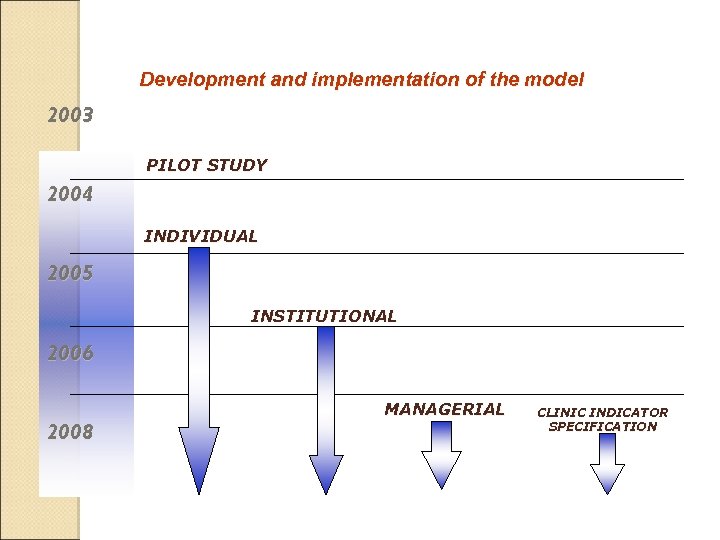 Development and implementation of the model

2003

PILOT STUDY

2004

INDIVIDUAL

2005

INSTITUTIONAL

2006

MANAGERIAL

CLINIC INDICATOR SPECIFICATION

2008